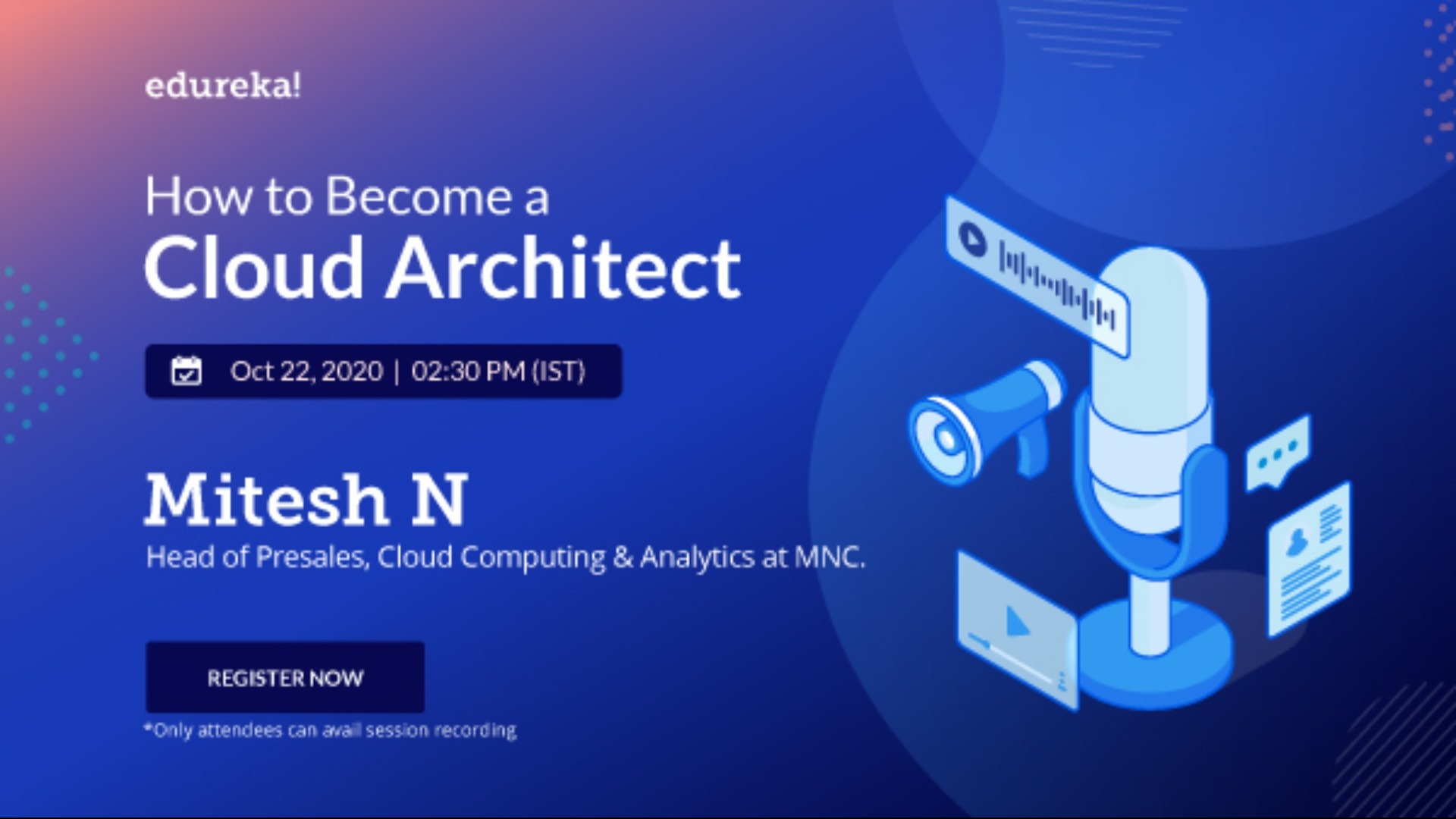 edureka!

How to Become a
Cloud Architect

Oct 22, 2020 | 02:30 PM (IST)

Mitesh N
Head of Presales, Cloud Computing & Analytics at MNC.

REGISTER NOW

*Only attendees can avail session recording